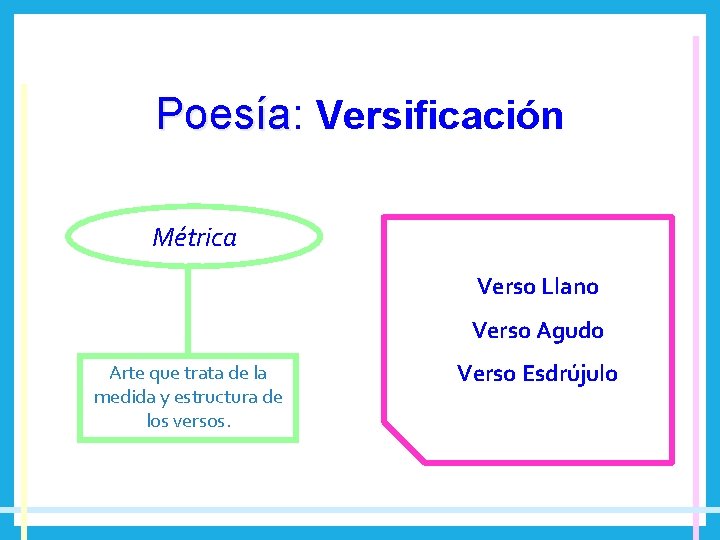 Poesía: Versificación

Métrica

Arte que trata de la medida y estructura de los versos.

Verso Llano

Verso Agudo

Verso Esdrújulo